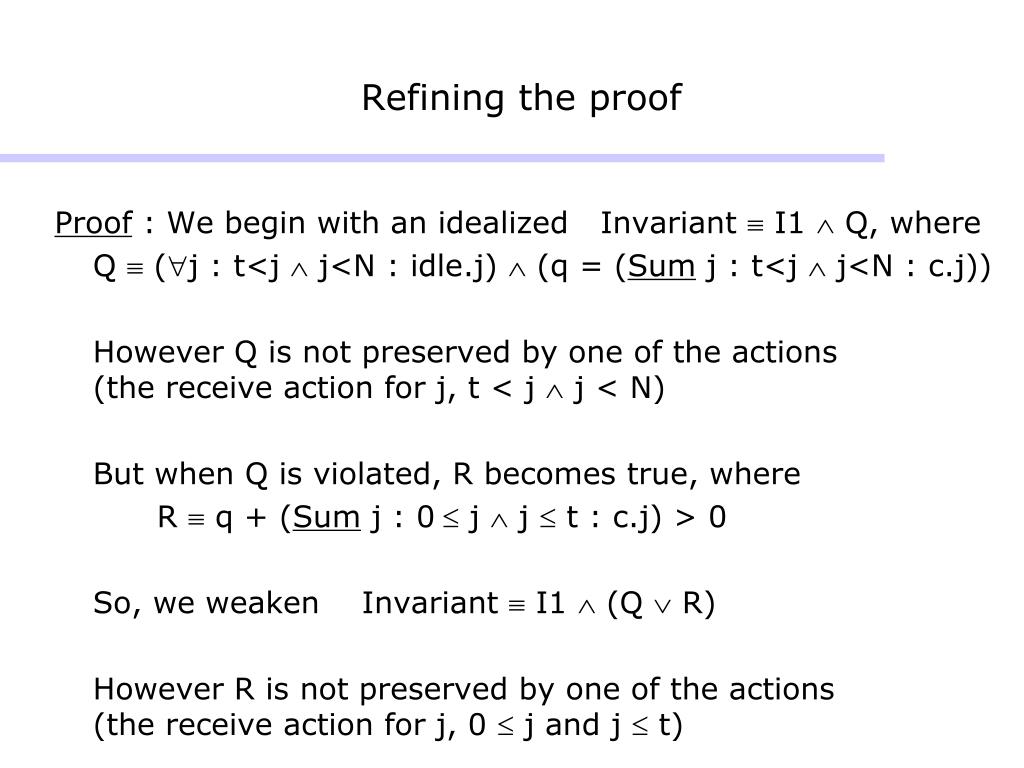 Refining the proof

Proof : We begin with an idealized Invariant $\equiv$ I1 $\wedge$ Q, where
Q $\equiv$ ($\forall$j : t<j $\wedge$ j<N : idle.j) $\wedge$ (q = (Sum j : t<j $\wedge$ j<N : c.j))

However Q is not preserved by one of the actions (the receive action for j, t < j $\wedge$ j < N)

But when Q is violated, R becomes true, where
R $\equiv$ q + (Sum j : 0 $\leq$ j $\wedge$ j $\leq$ t : c.j) > 0

So, we weaken Invariant $\equiv$ I1 $\wedge$ (Q $\vee$ R)

However R is not preserved by one of the actions (the receive action for j, 0 $\leq$ j and j $\leq$ t)